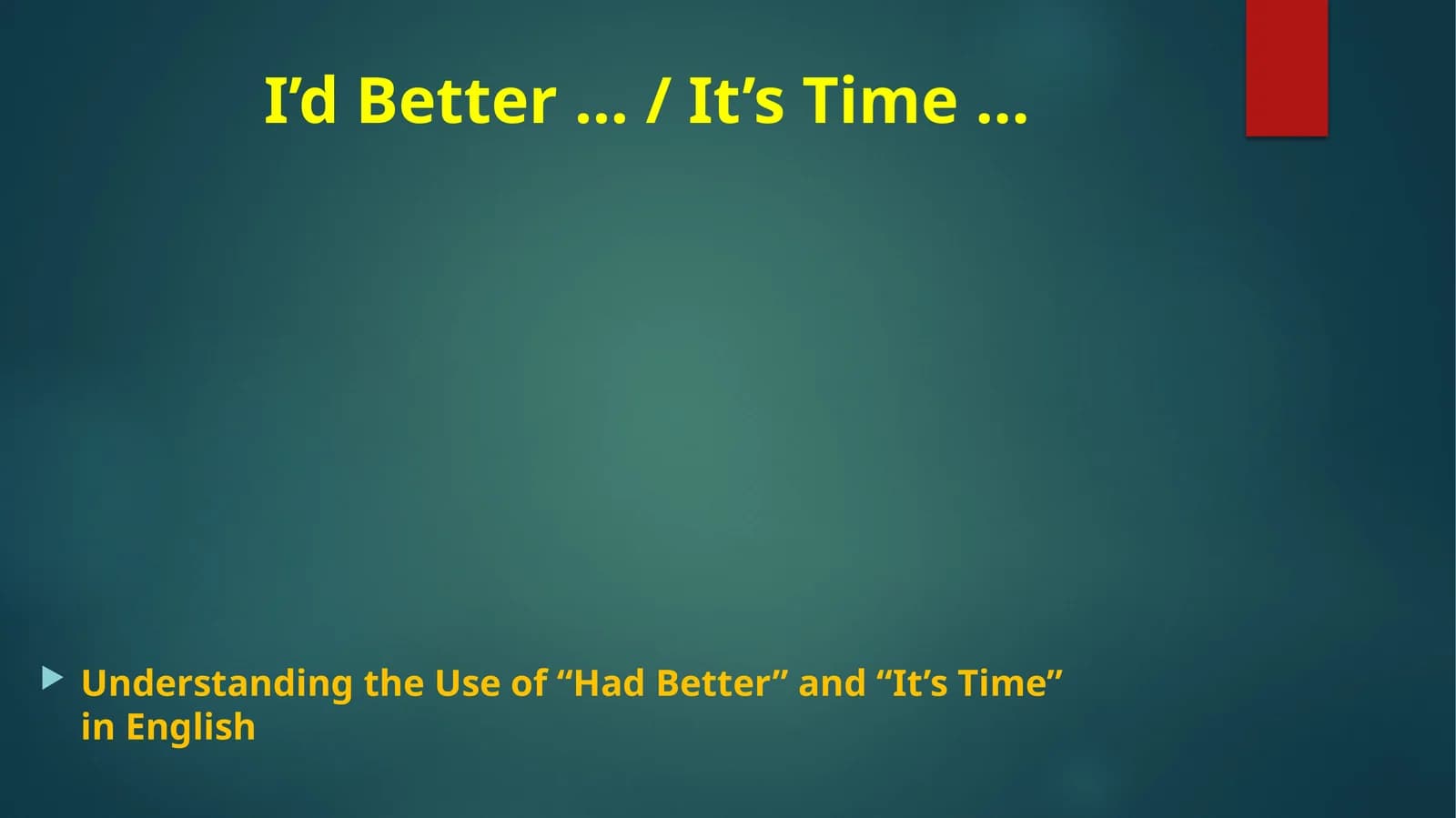 I’d Better … / It’s Time …

Understanding the Use of “Had Better” and “It’s Time” in English